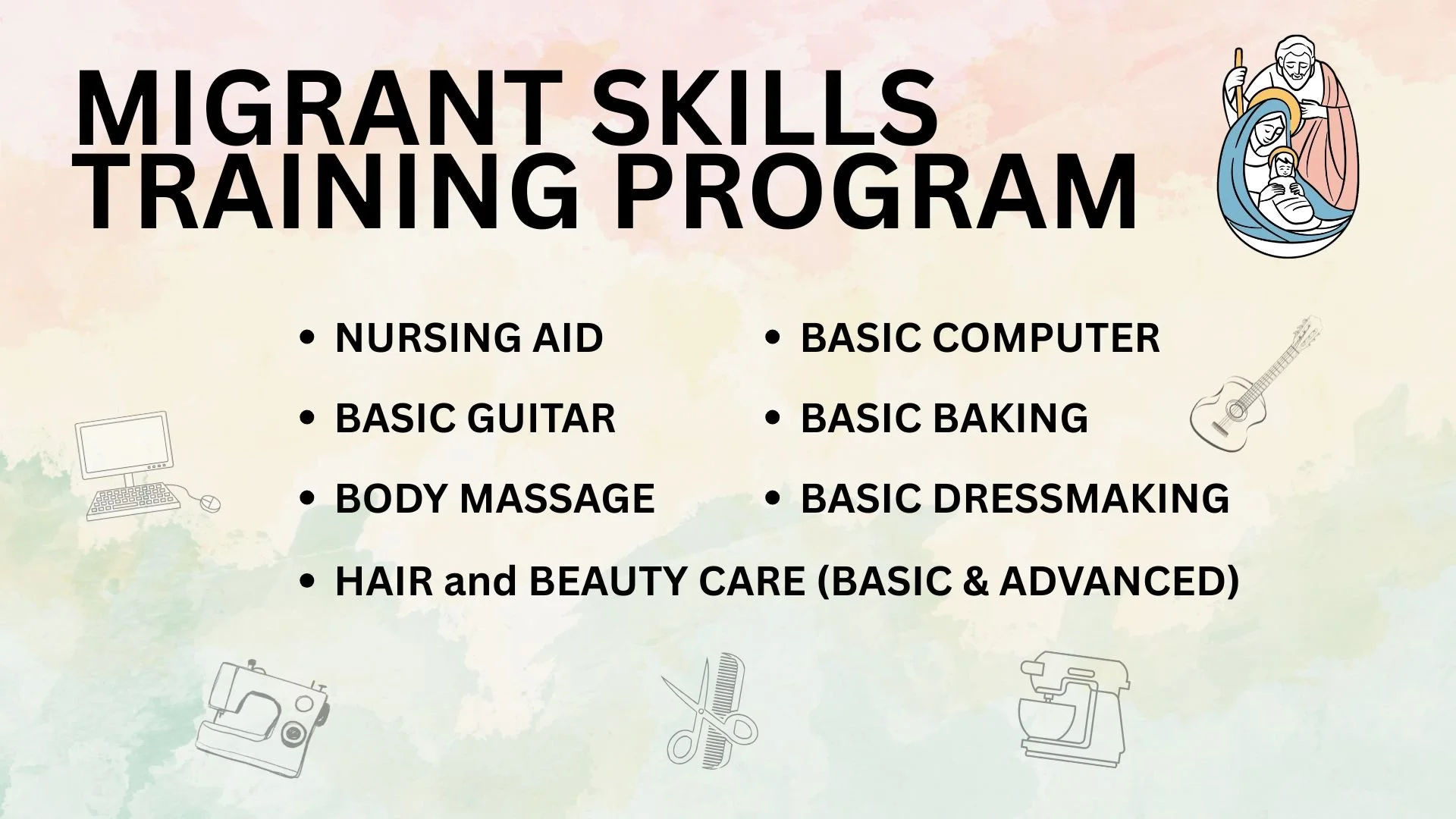 MIGRANT SKILLS TRAINING PROGRAM

- NURSING AID
- BASIC GUITAR
- BODY MASSAGE

- BASIC COMPUTER
- BASIC BAKING
- BASIC DRESSMAKING

- HAIR and BEAUTY CARE (BASIC & ADVANCED)